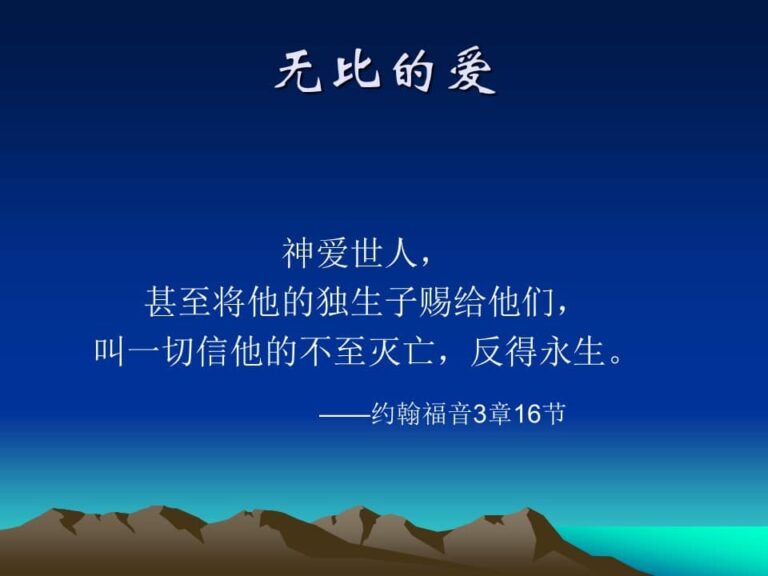 无比的爱

神爱世人，
甚至将他的独生子赐给他们，
叫一切信他的不至灭亡，反得永生。

——约翰福音3章16节